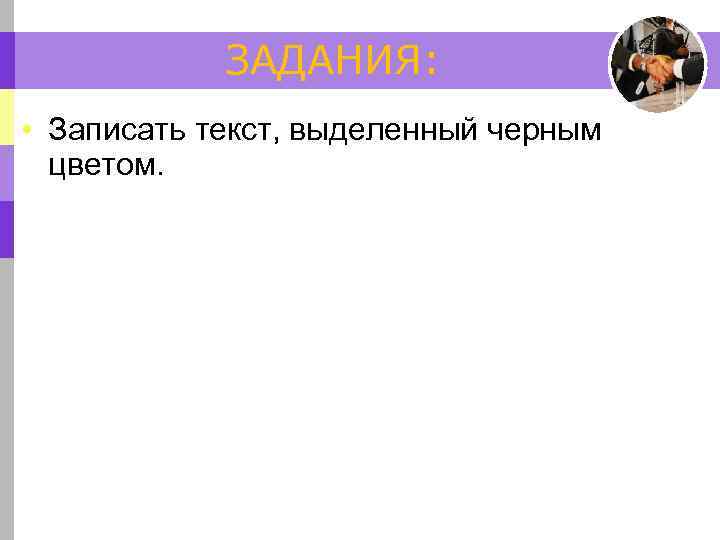 ЗАДАНИЯ:

• Записать текст, выделенный черным цветом.